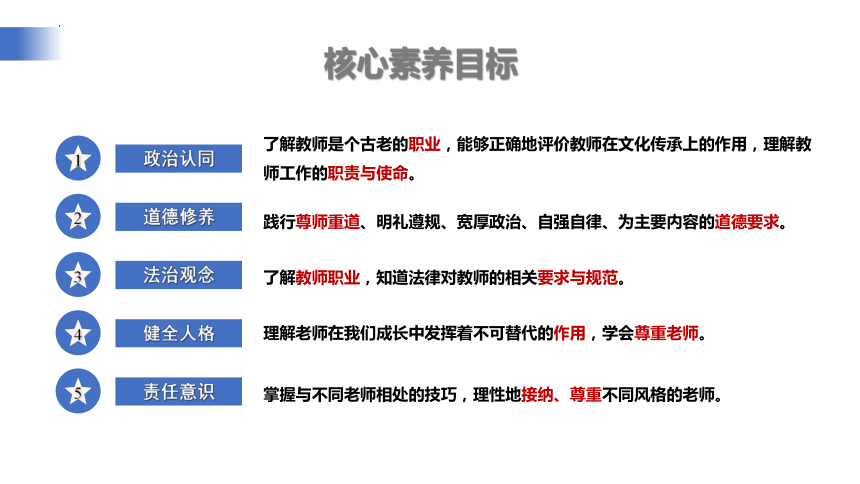 核心素养目标

1 政治认同
了解教师是个古老的职业，能够正确地评价教师在文化传承上的作用，理解教师工作的职责与使命。

2 道德修养
践行尊师重道、明礼遵规、宽厚政治、自强自律、为主要内容的道德要求。

3 法治观念
了解教师职业，知道法律对教师的相关要求与规范。

4 健全人格
理解老师在我们成长中发挥着不可替代的作用，学会尊重老师。

5 责任意识
掌握与不同老师相处的技巧，理性地接纳、尊重不同风格的老师。